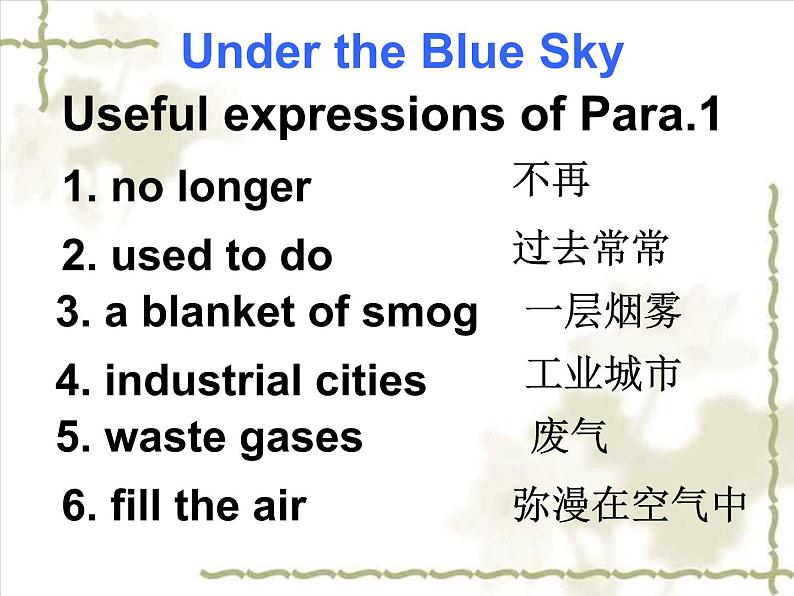 Under the Blue Sky

Useful expressions of Para.1

1. no longer 不再

2. used to do 过去常常

3. a blanket of smog 一层烟雾

4. industrial cities 工业城市

5. waste gases 废气

6. fill the air 弥漫在空气中